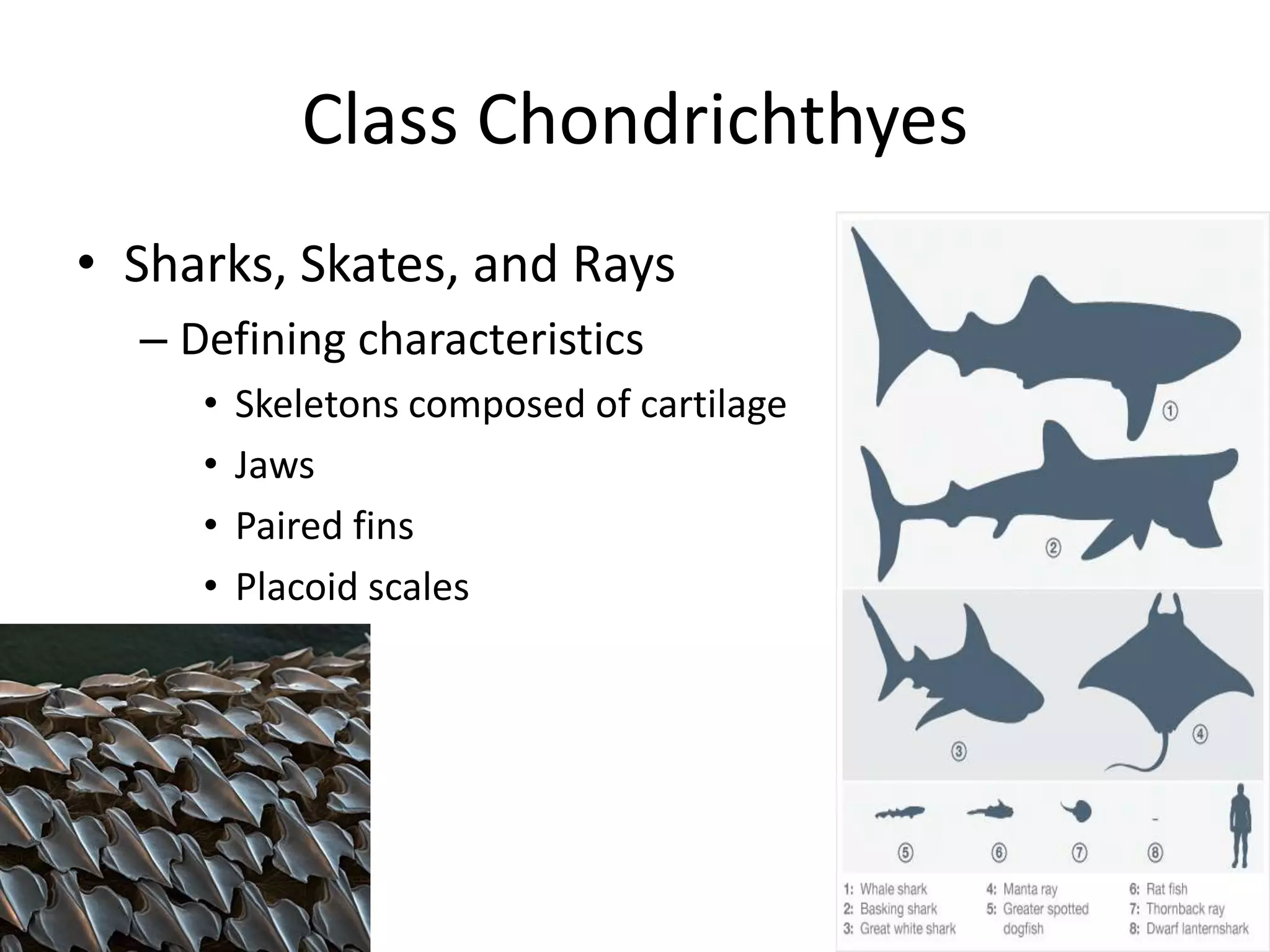 Class Chondrichthyes

• Sharks, Skates, and Rays

– Defining characteristics

• Skeletons composed of cartilage

• Jaws

• Paired fins

• Placoid scales

①
②
③
④
⑤
⑥
⑦
⑧

1: Whale shark
2: Basking shark
3: Great white shark

4: Manta ray
5: Greater spotted dogfish

6: Rat fish
7: Thornback ray
8: Dwarf lanternshark